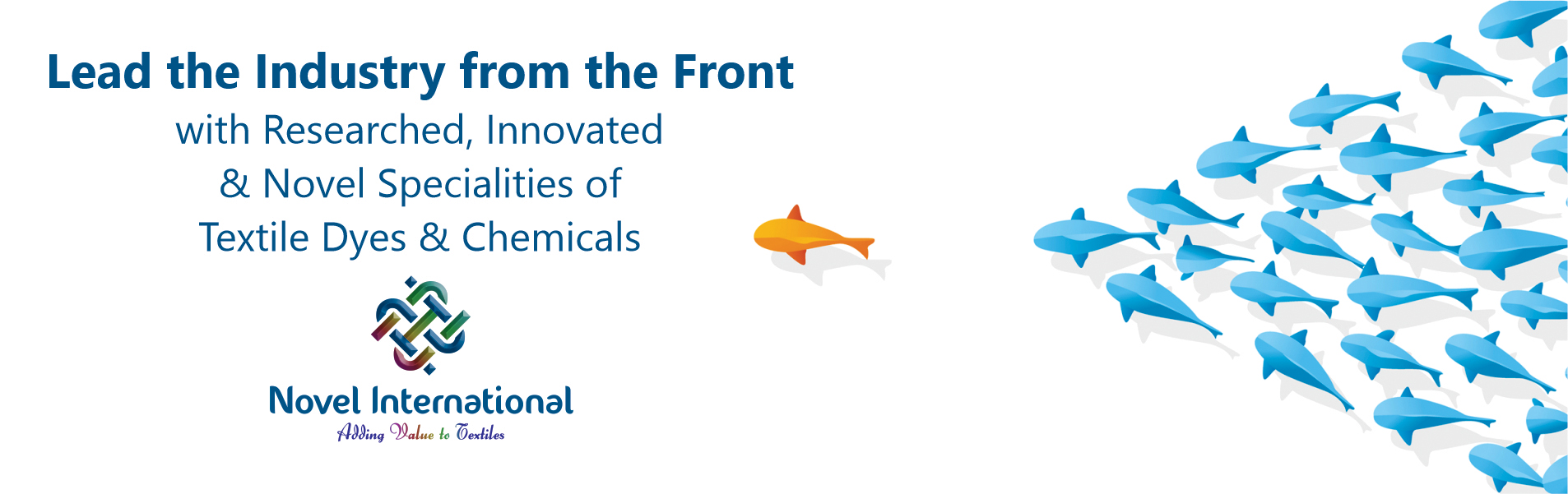 Lead the Industry from the Front

with Researched, Innovated & Novel Specialities of Textile Dyes & Chemicals

Novel International
Adding Value to Textiles